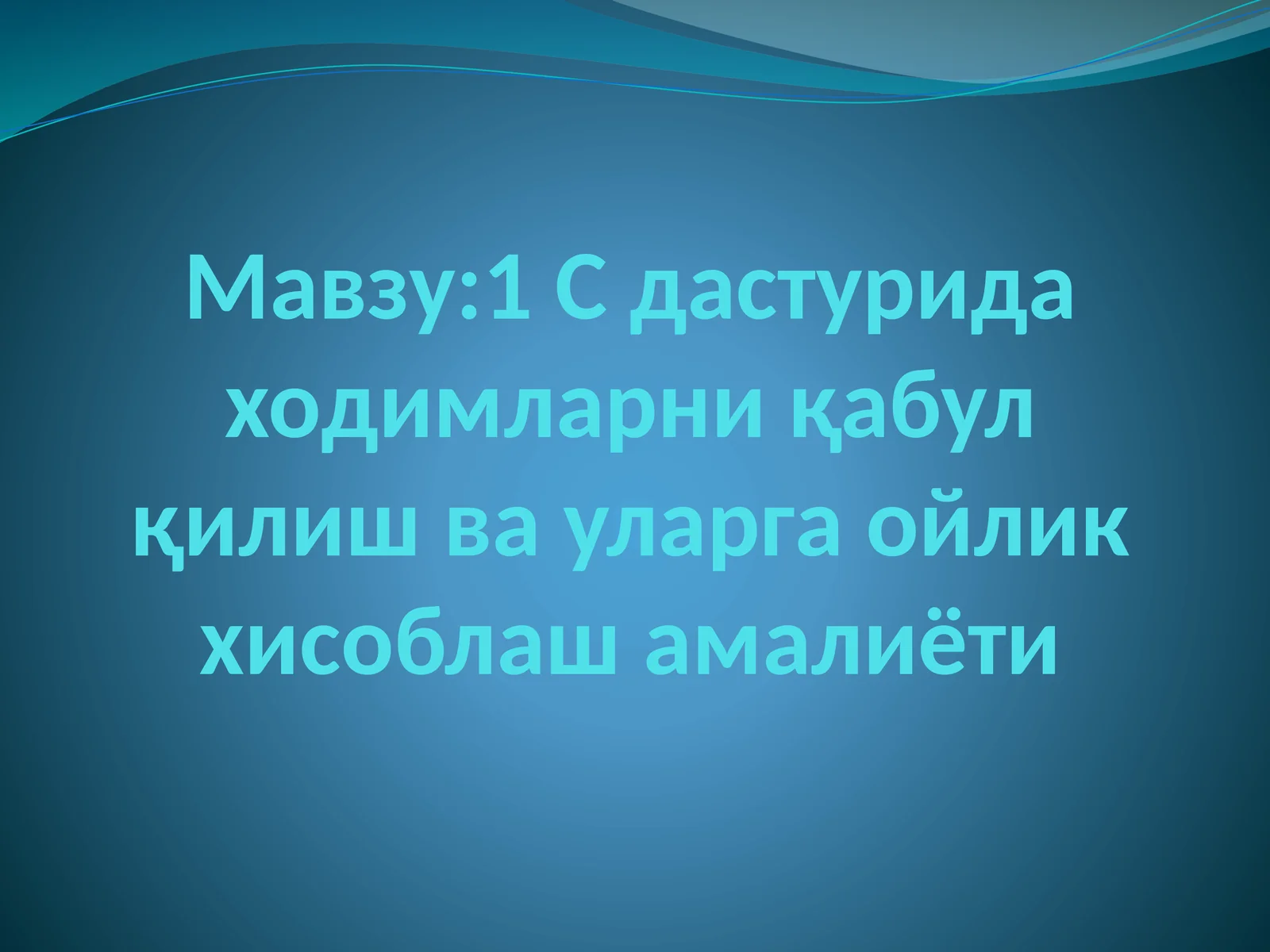 Мавзу:1 С дастурида ходимларни қабул қилиш ва уларга ойлик хисоблаш амалиёти